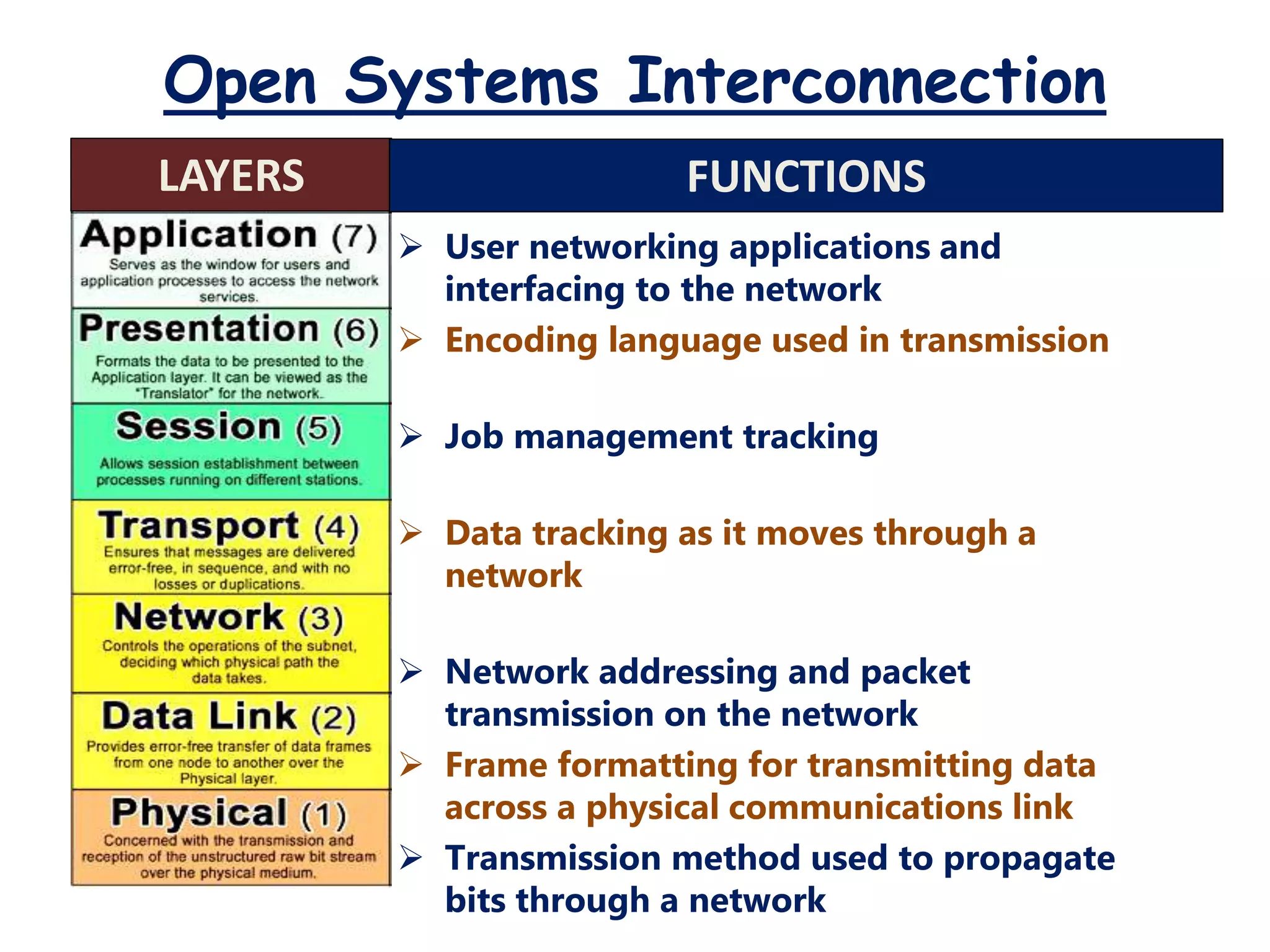 Open Systems Interconnection

| LAYERS | FUNCTIONS |
|---|---|
| Application (7) Serves as the window for users and application processes to access the network services. | ➢ User networking applications and interfacing to the network |
| Presentation (6) Formats the data to be presented to the Application layer. It can be viewed as the "Translator" for the network. | ➢ Encoding language used in transmission |
| Session (5) Allows session establishment between processes running on different stations. | ➢ Job management tracking |
| Transport (4) Ensures that messages are delivered error-free, in sequence, and with no losses or duplications. | ➢ Data tracking as it moves through a network |
| Network (3) Controls the operations of the subnet, deciding which physical path the data takes. | ➢ Network addressing and packet transmission on the network |
| Data Link (2) Provides error-free transfer of data frames from one node to another over the Physical layer. | ➢ Frame formatting for transmitting data across a physical communications link |
| Physical (1) Concerned with the transmission and reception of the unstructured raw bit stream over the physical medium. | ➢ Transmission method used to propagate bits through a network |